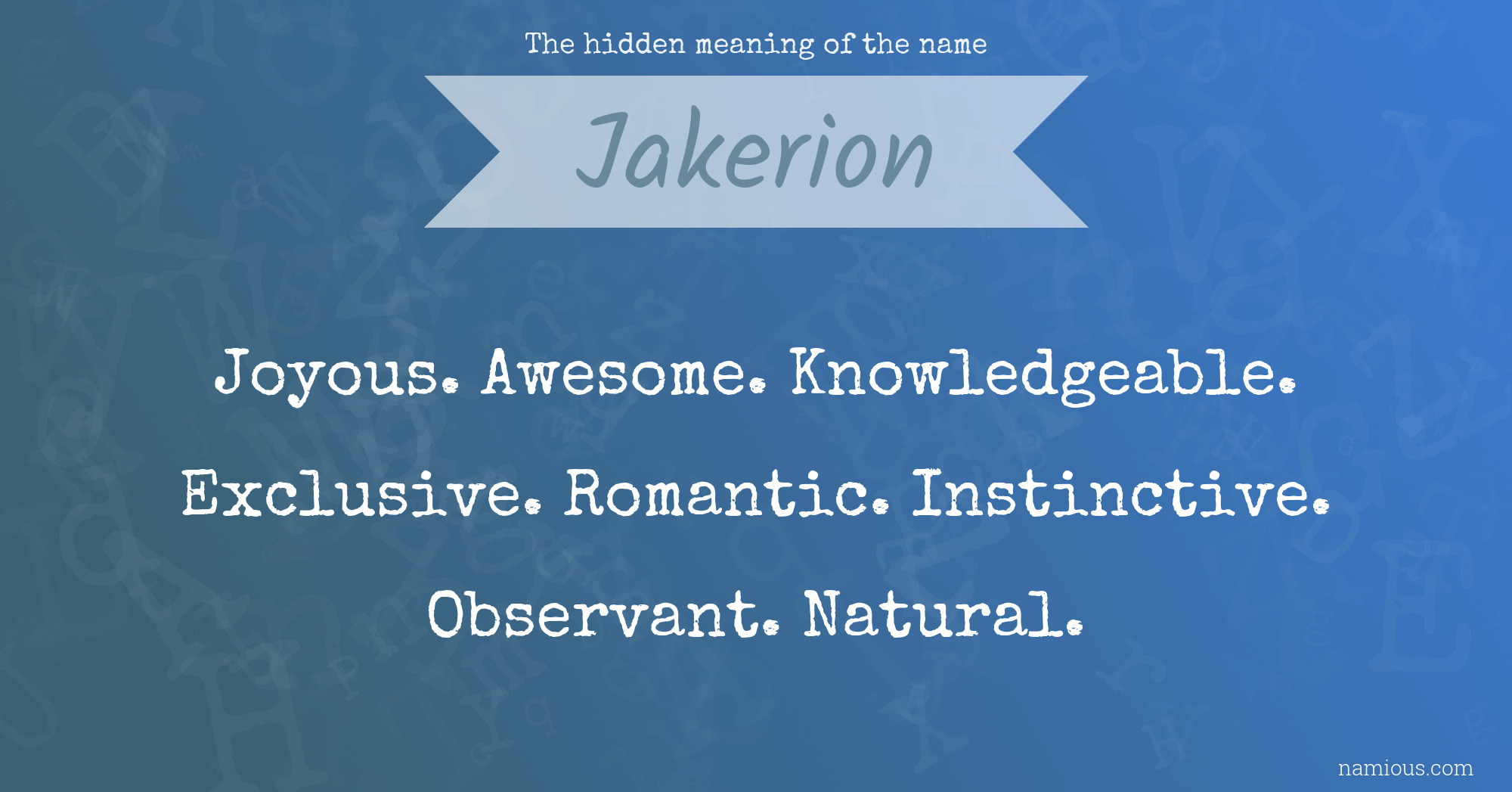 The hidden meaning of the name

Jakerion

Joyous. Awesome. Knowledgeable. Exclusive. Romantic. Instinctive. Observant. Natural.

namious.com